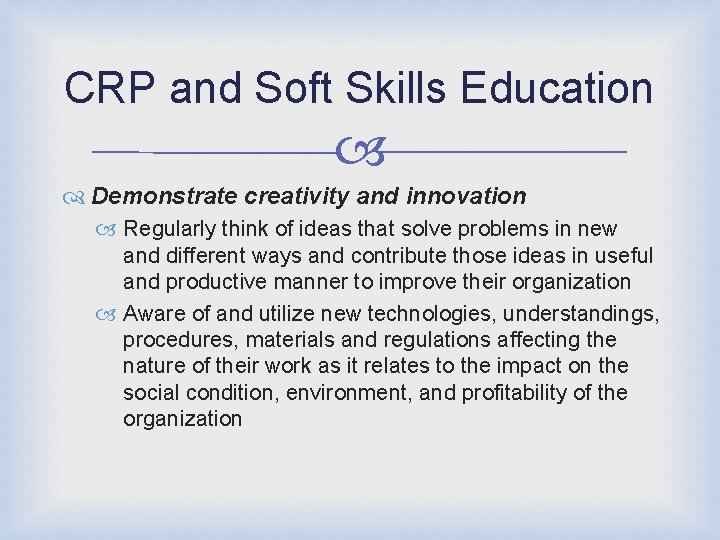 CRP and Soft Skills Education

Demonstrate creativity and innovation

Regularly think of ideas that solve problems in new and different ways and contribute those ideas in useful and productive manner to improve their organization

Aware of and utilize new technologies, understandings, procedures, materials and regulations affecting the nature of their work as it relates to the impact on the social condition, environment, and profitability of the organization